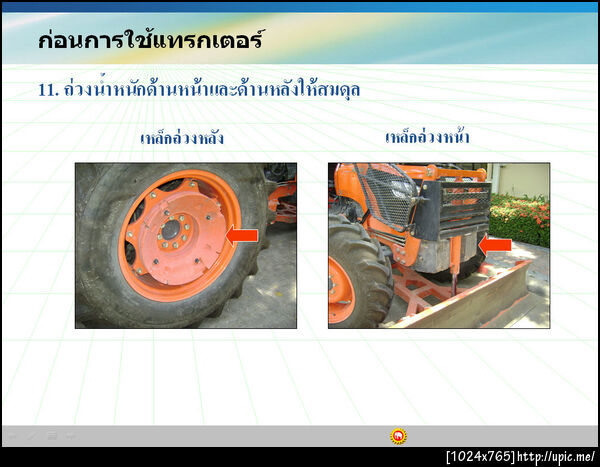 ก่อนการใช้แทรกเตอร์

11. ถ่วงน้ำหนักด้านหน้าและด้านหลังให้สมดุล

เหล็กถ่วงหลัง

เหล็กถ่วงหน้า

[1024x765] http://upic.me/